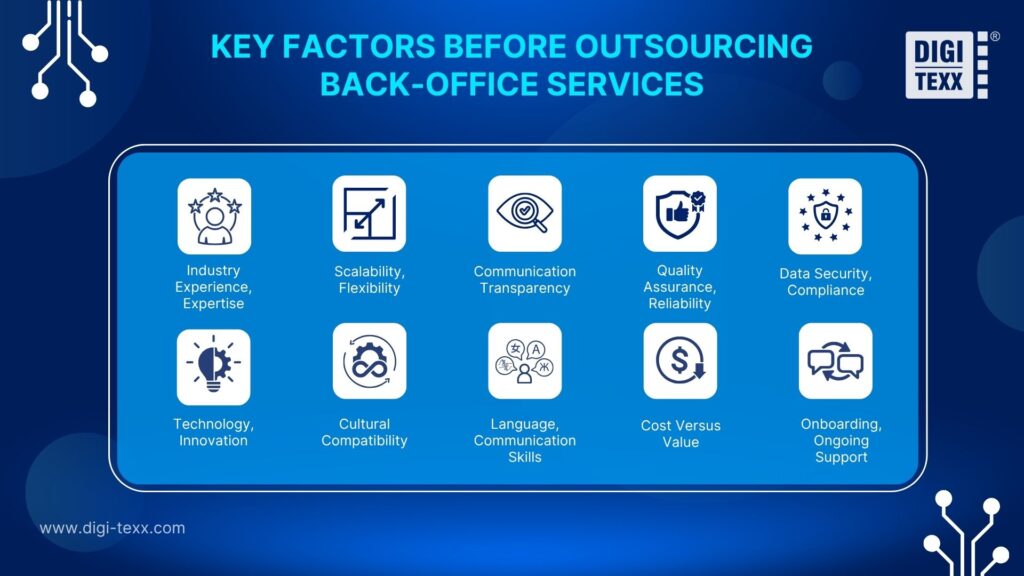 KEY FACTORS BEFORE OUTSOURCING BACK-OFFICE SERVICES

DIGI TEXX ®

Industry Experience, Expertise

Scalability, Flexibility

Communication Transparency

Quality Assurance, Reliability

Data Security, Compliance

Technology, Innovation

Cultural Compatibility

Language, Communication Skills

Cost Versus Value

Onboarding, Ongoing Support

www.digi-texx.com